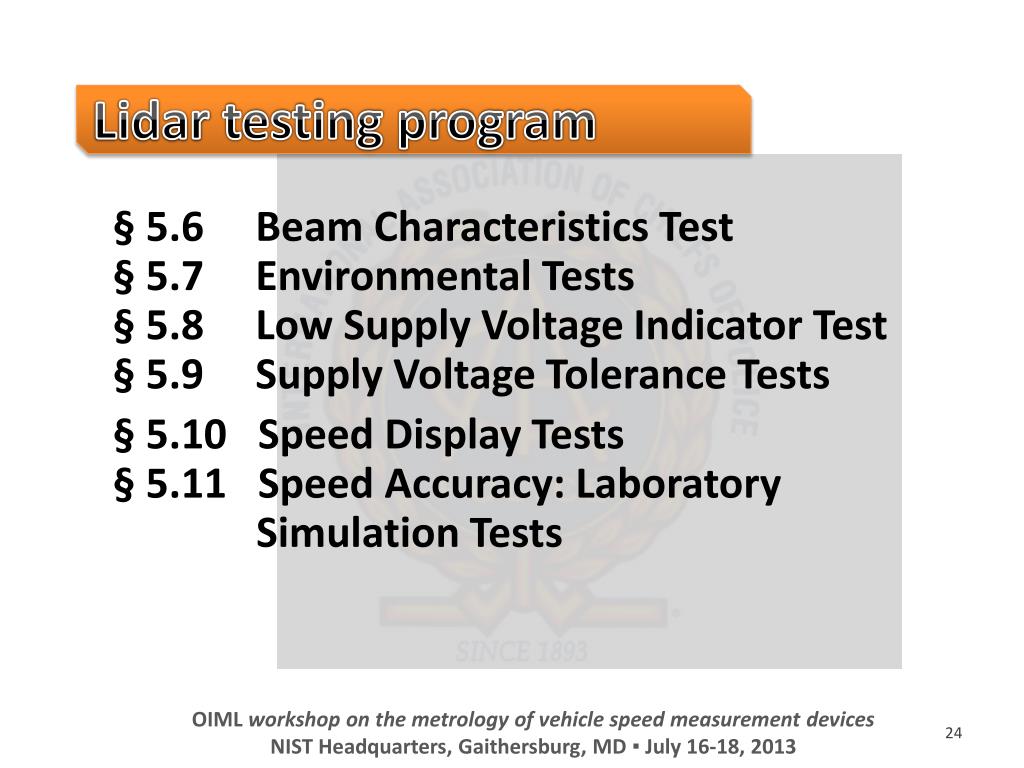 Lidar testing program

§ 5.6 Beam Characteristics Test
§ 5.7 Environmental Tests
§ 5.8 Low Supply Voltage Indicator Test
§ 5.9 Supply Voltage Tolerance Tests
§ 5.10 Speed Display Tests
§ 5.11 Speed Accuracy: Laboratory Simulation Tests

ASSOCIATION OF CHIEFS OF POLICE
SINCE 1893

OIML workshop on the metrology of vehicle speed measurement devices
NIST Headquarters, Gaithersburg, MD ▪ July 16-18, 2013

24